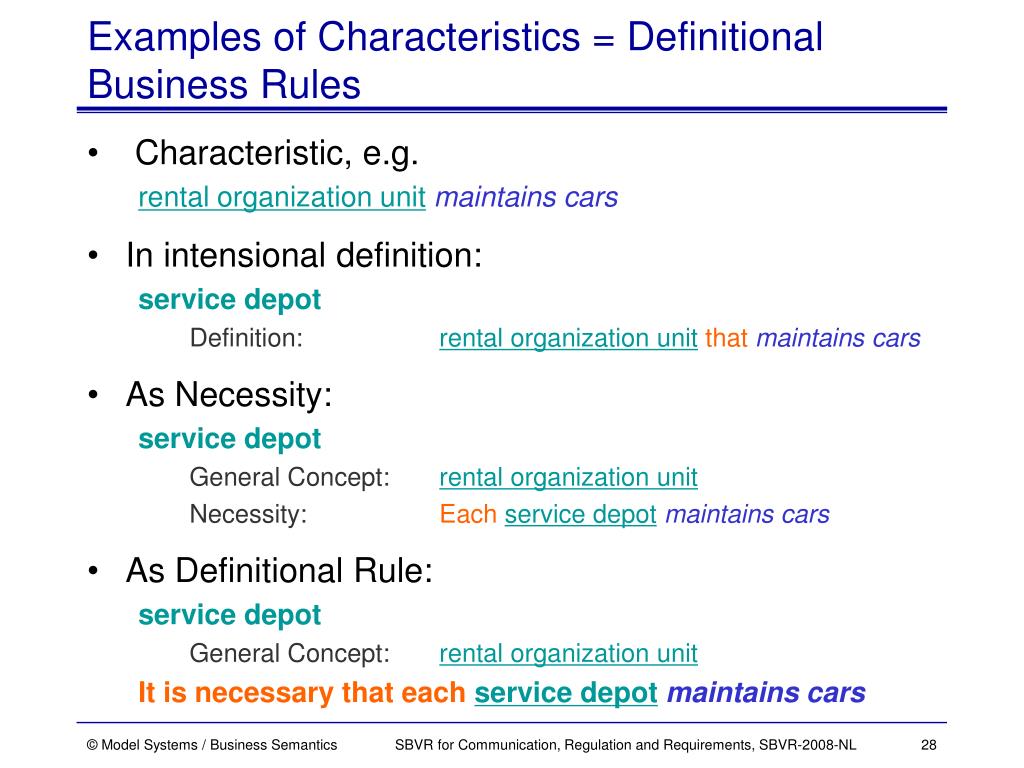 Examples of Characteristics = Definitional Business Rules

• Characteristic, e.g.
rental organization unit maintains cars

• In intensional definition:
service depot
Definition: rental organization unit that maintains cars

• As Necessity:
service depot
General Concept: rental organization unit
Necessity: Each service depot maintains cars

• As Definitional Rule:
service depot
General Concept: rental organization unit
It is necessary that each service depot maintains cars

© Model Systems / Business Semantics SBVR for Communication, Regulation and Requirements, SBVR-2008-NL 28